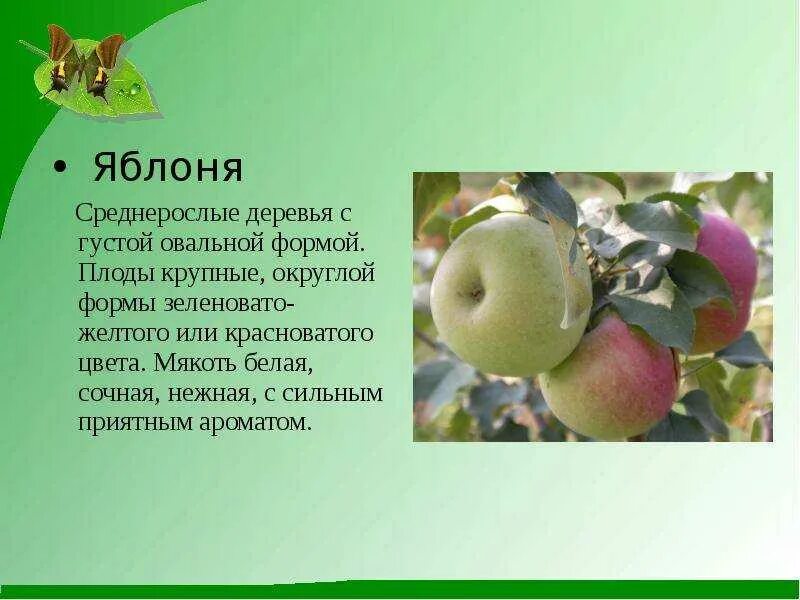 • Яблоня

Среднерослые деревья с густой овальной формой. Плоды крупные, округлой формы зеленовато-желтого или красноватого цвета. Мякоть белая, сочная, нежная, с сильным приятным ароматом.